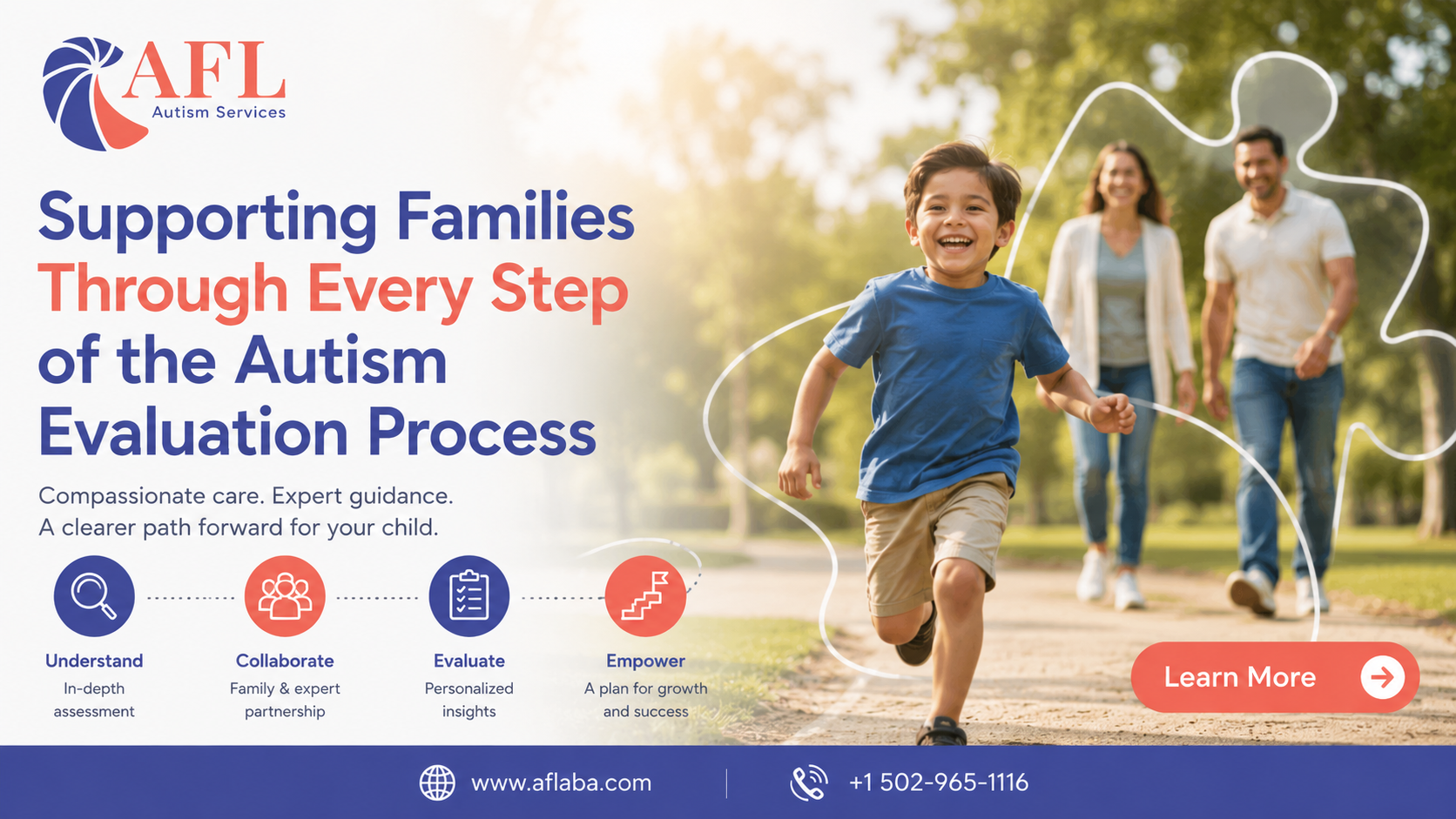 AFL
Autism Services

Supporting Families Through Every Step of the Autism Evaluation Process

Compassionate care. Expert guidance.
A clearer path forward for your child.

Understand
In-depth assessment

Collaborate
Family & expert partnership

Evaluate
Personalized insights

Empower
A plan for growth and success

Learn More

www.aflaba.com

+1 502-965-1116